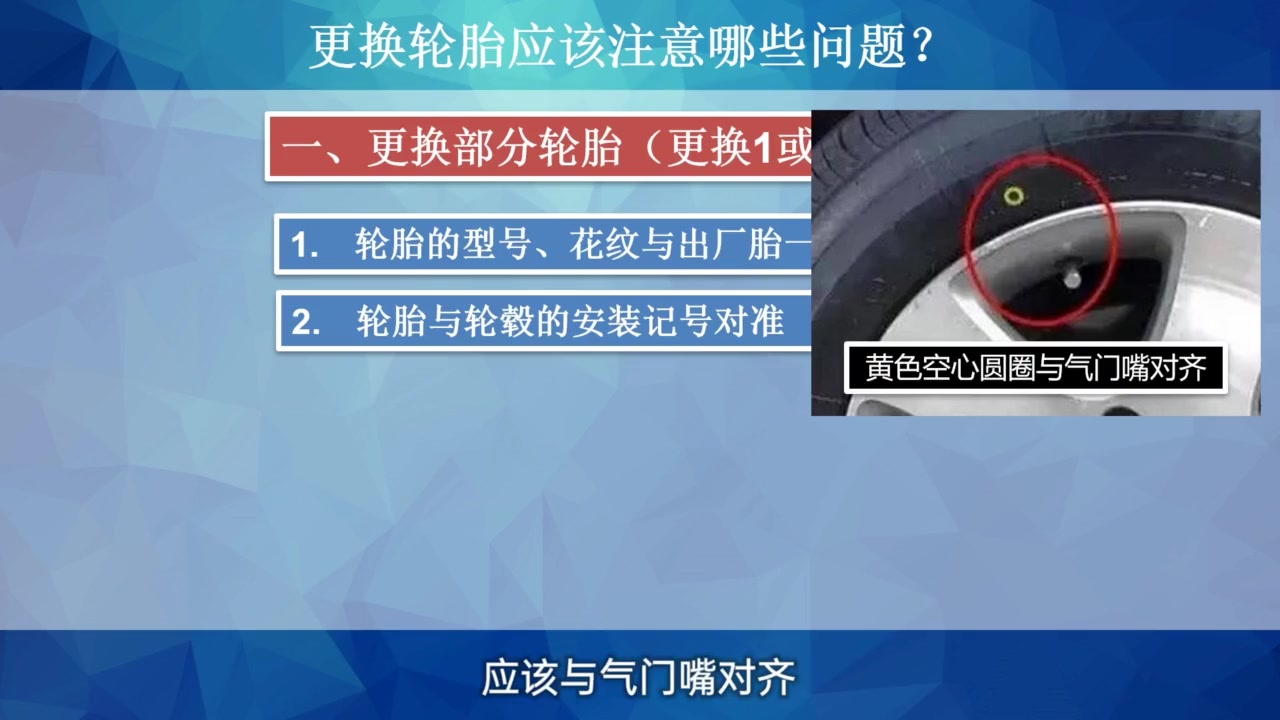 更换轮胎应该注意哪些问题？

一、更换部分轮胎（更换1或

1. 轮胎的型号、花纹与出厂胎一

2. 轮胎与轮毂的安装记号对准

黄色空心圆圈与气门嘴对齐

应该与气门嘴对齐